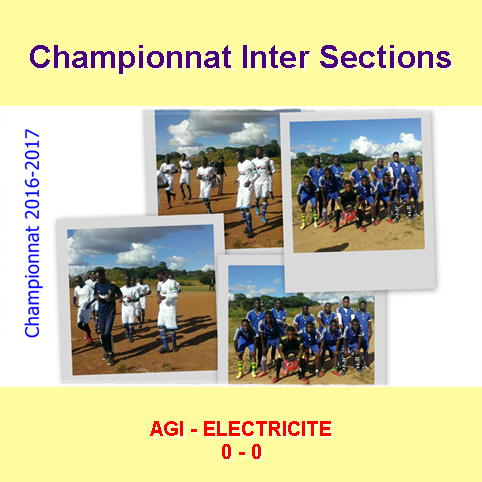 Championnat Inter Sections

Championnat 2016-2017

AGI - ELECTRICITE
0 - 0